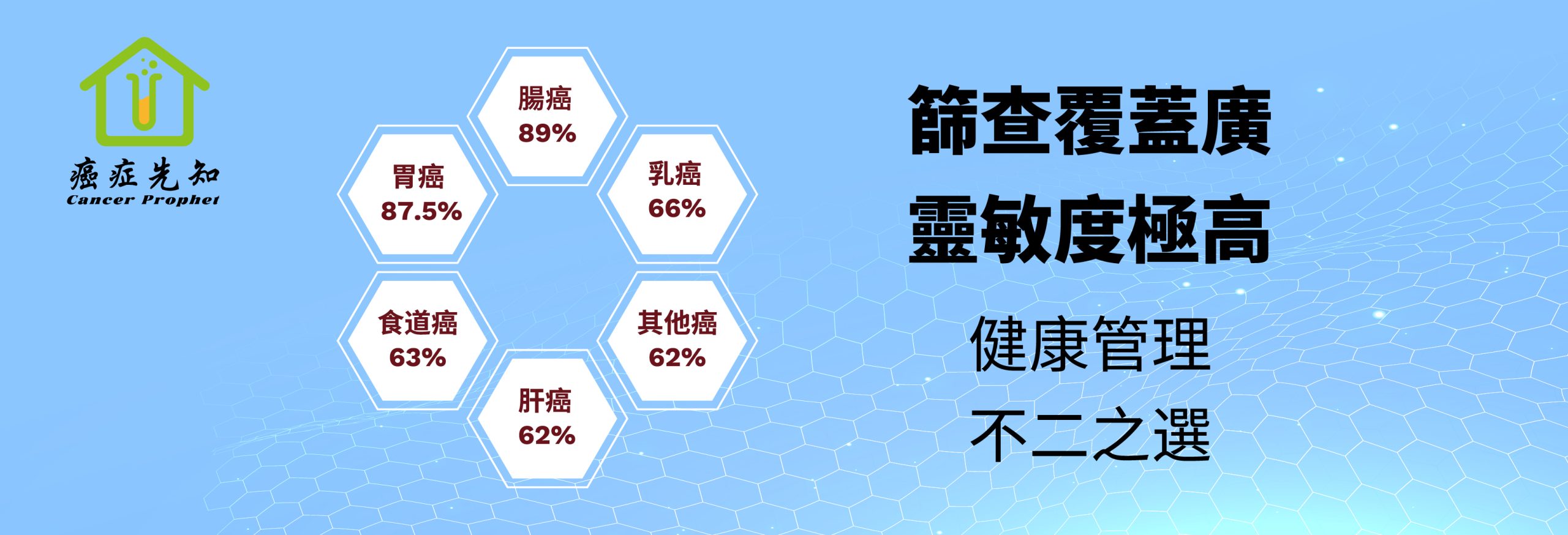 癌症先知
Cancer Prophet

腸癌
89%

胃癌
87.5%

乳癌
66%

食道癌
63%

其他癌
62%

肝癌
62%

篩查覆蓋廣
靈敏度極高

健康管理
不二之選